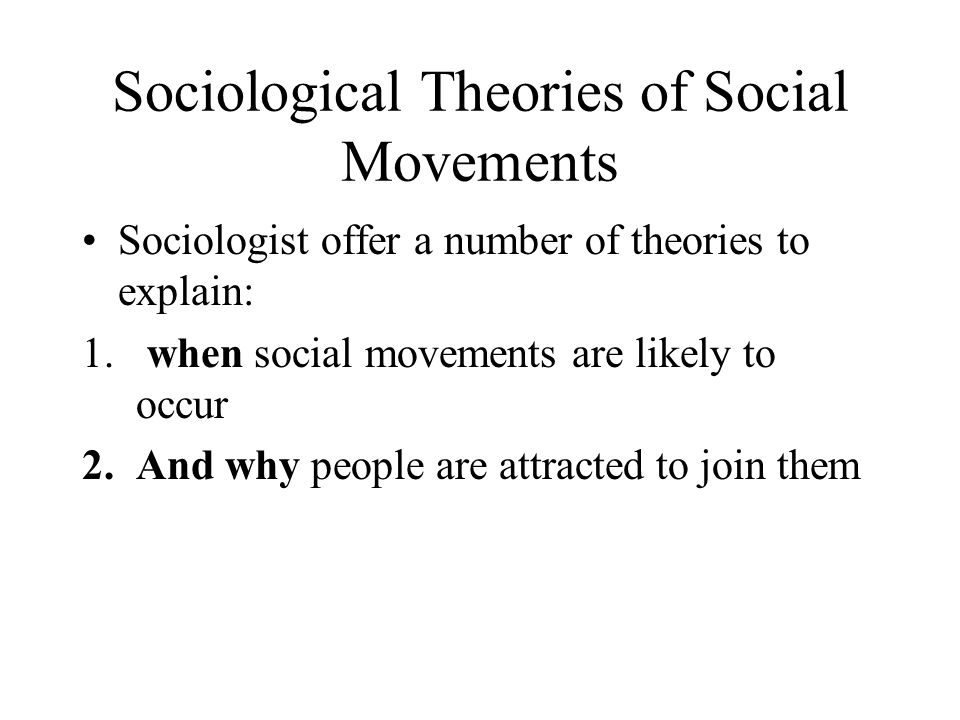 Sociological Theories of Social Movements

• Sociologist offer a number of theories to explain:

1. when social movements are likely to occur

2. And why people are attracted to join them